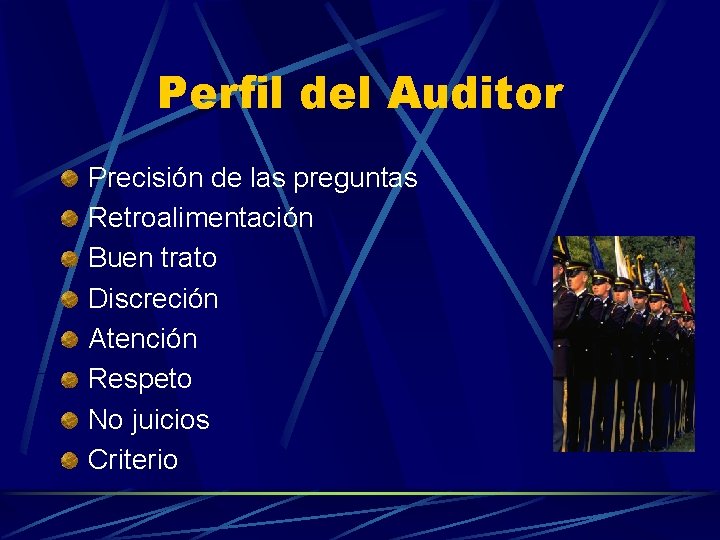 Perfil del Auditor

- Precisión de las preguntas
- Retroalimentación
- Buen trato
- Discreción
- Atención
- Respeto
- No juicios
- Criterio